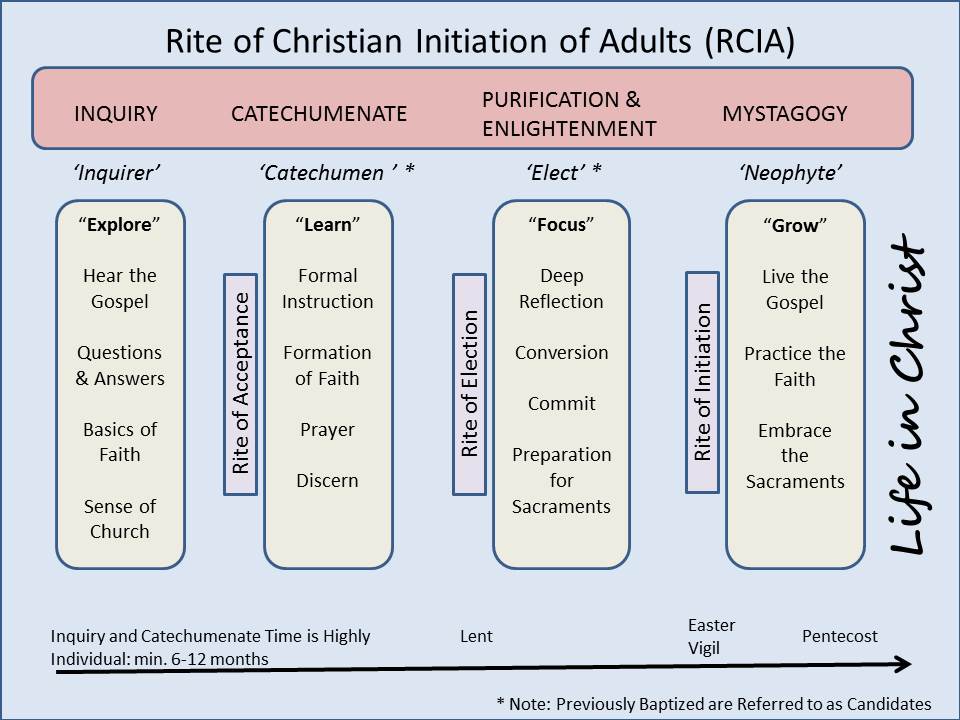 Rite of Christian Initiation of Adults (RCIA)

INQUIRY

CATECHUMENATE

PURIFICATION & ENLIGHTENMENT

MYSTAGOGY

'Inquirer'

'Catechumen ' *

'Elect' *

'Neophyte'

"Explore"

Hear the Gospel

Questions & Answers

Basics of Faith

Sense of Church

Rite of Acceptance

"Learn"

Formal Instruction

Formation of Faith

Prayer

Discern

Rite of Election

"Focus"

Deep Reflection

Conversion

Commit

Preparation for Sacraments

Rite of Initiation

"Grow"

Live the Gospel

Practice the Faith

Embrace the Sacraments

Life in Christ

Inquiry and Catechumenate Time is Highly Individual: min. 6-12 months

Lent

Easter Vigil

Pentecost

* Note: Previously Baptized are Referred to as Candidates